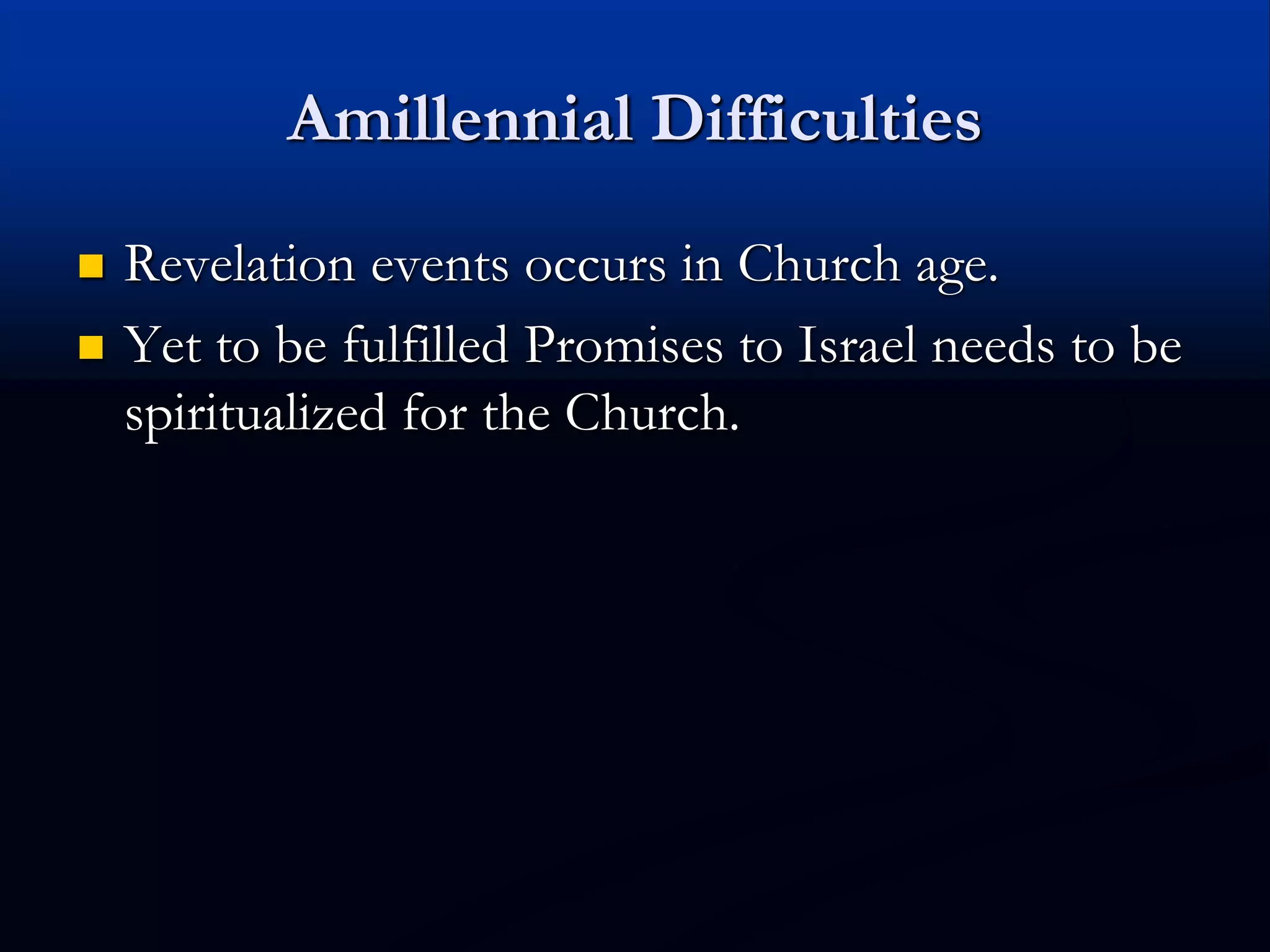 Amillennial Difficulties

- Revelation events occurs in Church age.
- Yet to be fulfilled Promises to Israel needs to be spiritualized for the Church.